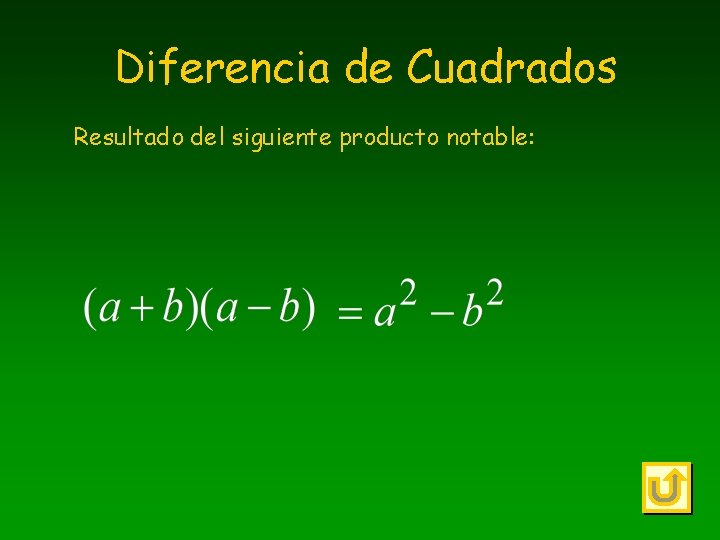 Diferencia de Cuadrados

Resultado del siguiente producto notable:

$(a+b)(a-b) = a^2 - b^2$